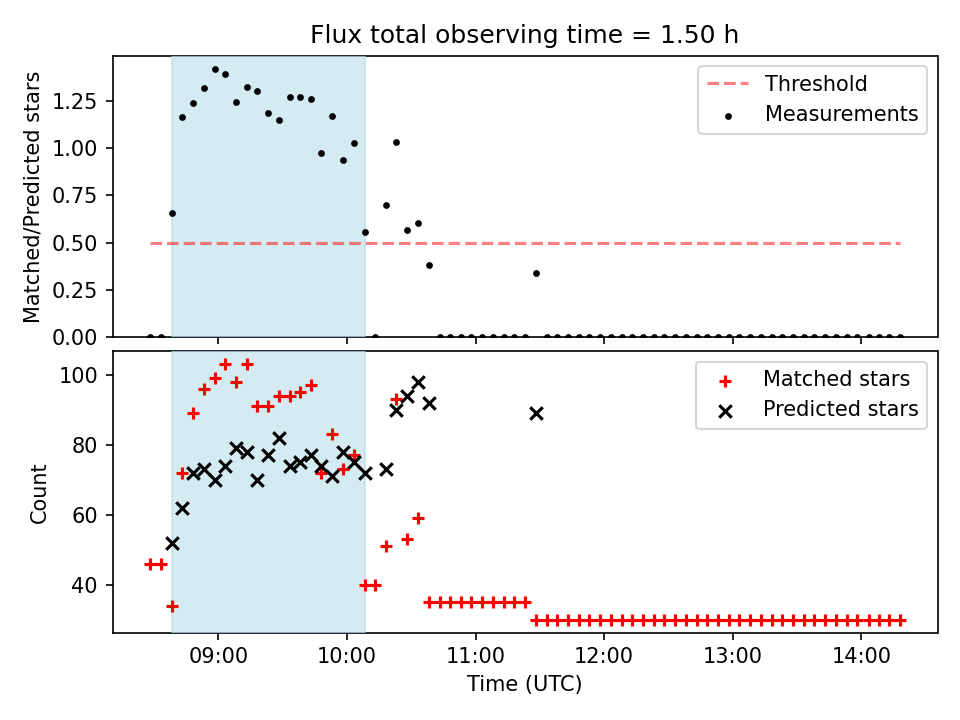 Flux total observing time = 1.50 h

Matched/Predicted stars

1.25
1.00
0.75
0.50
0.25
0.00

Threshold
Measurements

Count

100
80
60
40

Matched stars
Predicted stars

09:00
10:00
11:00
12:00
13:00
14:00

Time (UTC)